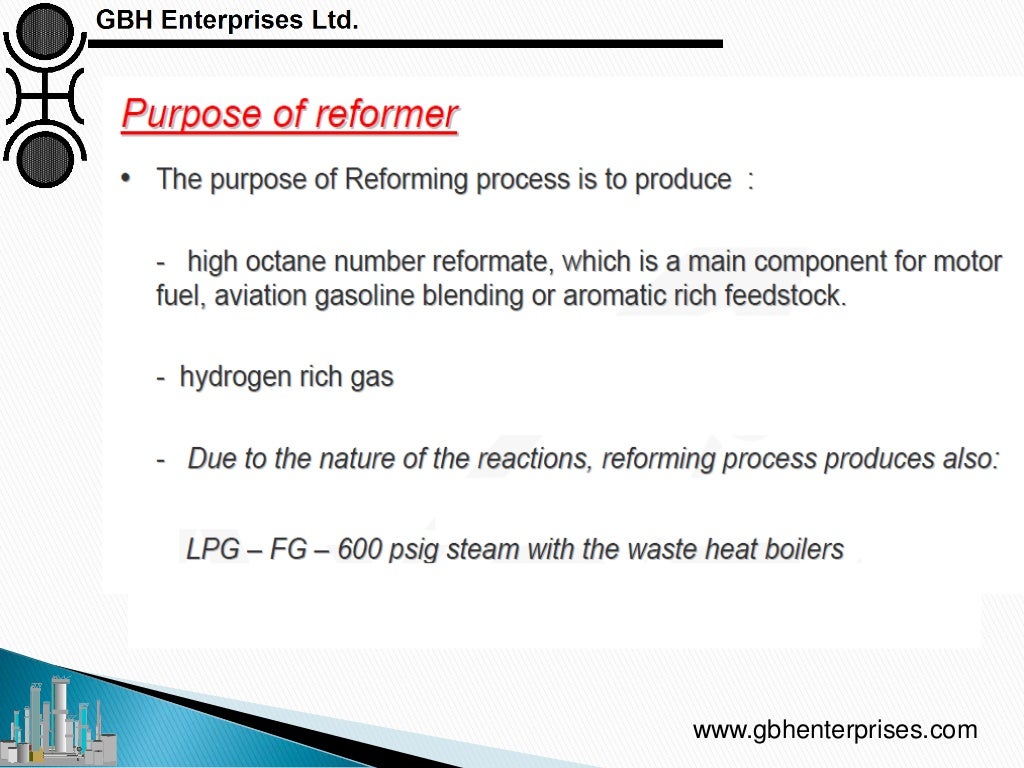 GBH Enterprises Ltd.

Purpose of reformer

• The purpose of Reforming process is to produce :

- high octane number reformate, which is a main component for motor fuel, aviation gasoline blending or aromatic rich feedstock.

- hydrogen rich gas

- Due to the nature of the reactions, reforming process produces also:

LPG – FG – 600 psig steam with the waste heat boilers

www.gbhenterprises.com